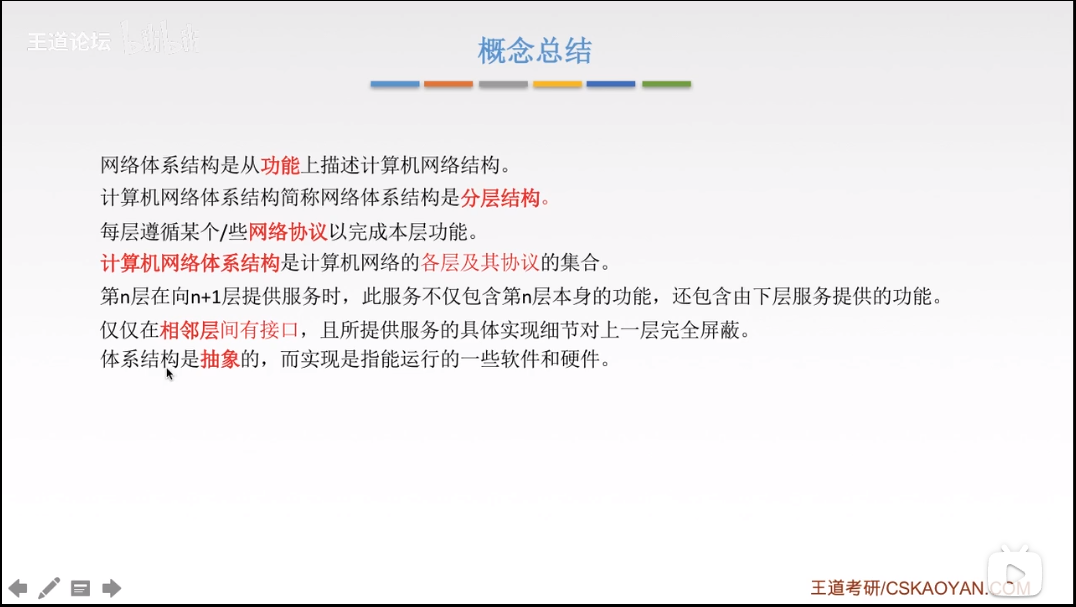 王道论坛

概念总结

网络体系结构是从功能上描述计算机网络结构。

计算机网络体系结构简称网络体系结构是分层结构。

每层遵循某个/些网络协议以完成本层功能。

计算机网络体系结构是计算机网络的各层及其协议的集合。

第n层在向n+1层提供服务时，此服务不仅包含第n层本身的功能，还包含由下层服务提供的功能。

仅仅在相邻层间有接口，且所提供服务的具体实现细节对上一层完全屏蔽。

体系结构是抽象的，而实现是指能运行的一些软件和硬件。

王道考研/CSKAOYAN.COM